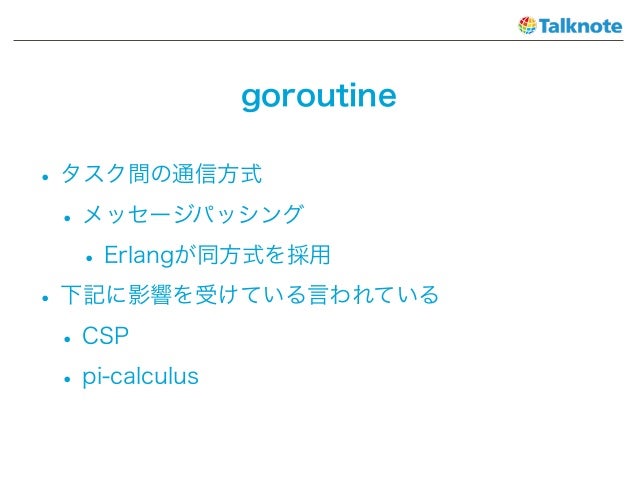 Talknote

goroutine

• タスク間の通信方式
  • メッセージパッシング
    • Erlangが同方式を採用
• 下記に影響を受けている言われている
  • CSP
  • pi-calculus